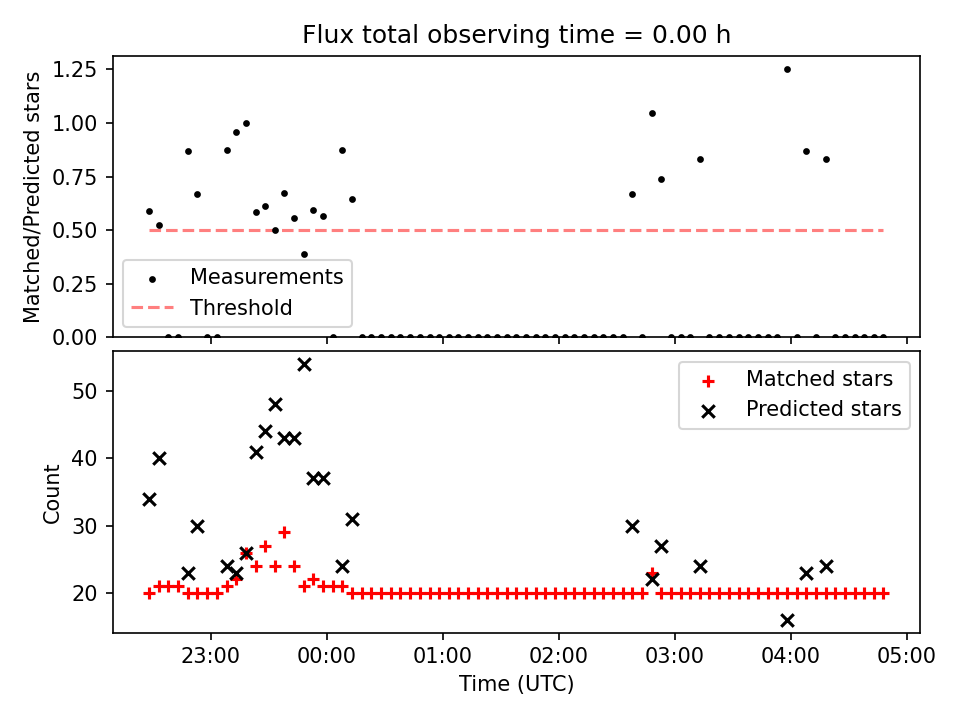 Flux total observing time = 0.00 h

Matched/Predicted stars

1.25
1.00
0.75
0.50
0.25
0.00

Measurements
Threshold

Count

50
40
30
20

Matched stars
Predicted stars

23:00
00:00
01:00
02:00
03:00
04:00
05:00

Time (UTC)